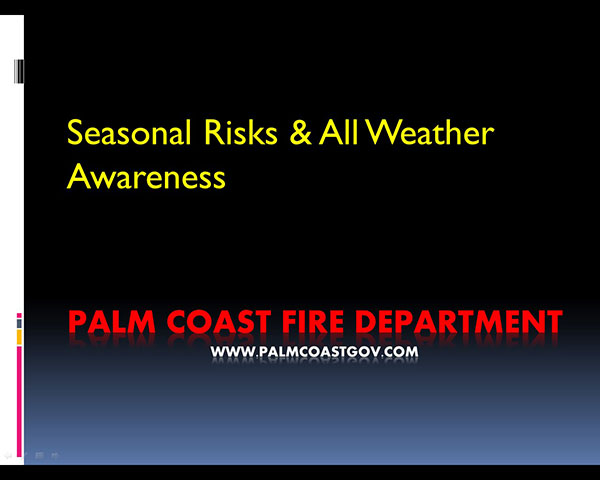 Seasonal Risks & All Weather Awareness

PALM COAST FIRE DEPARTMENT

WWW.PALMCOASTGOV.COM